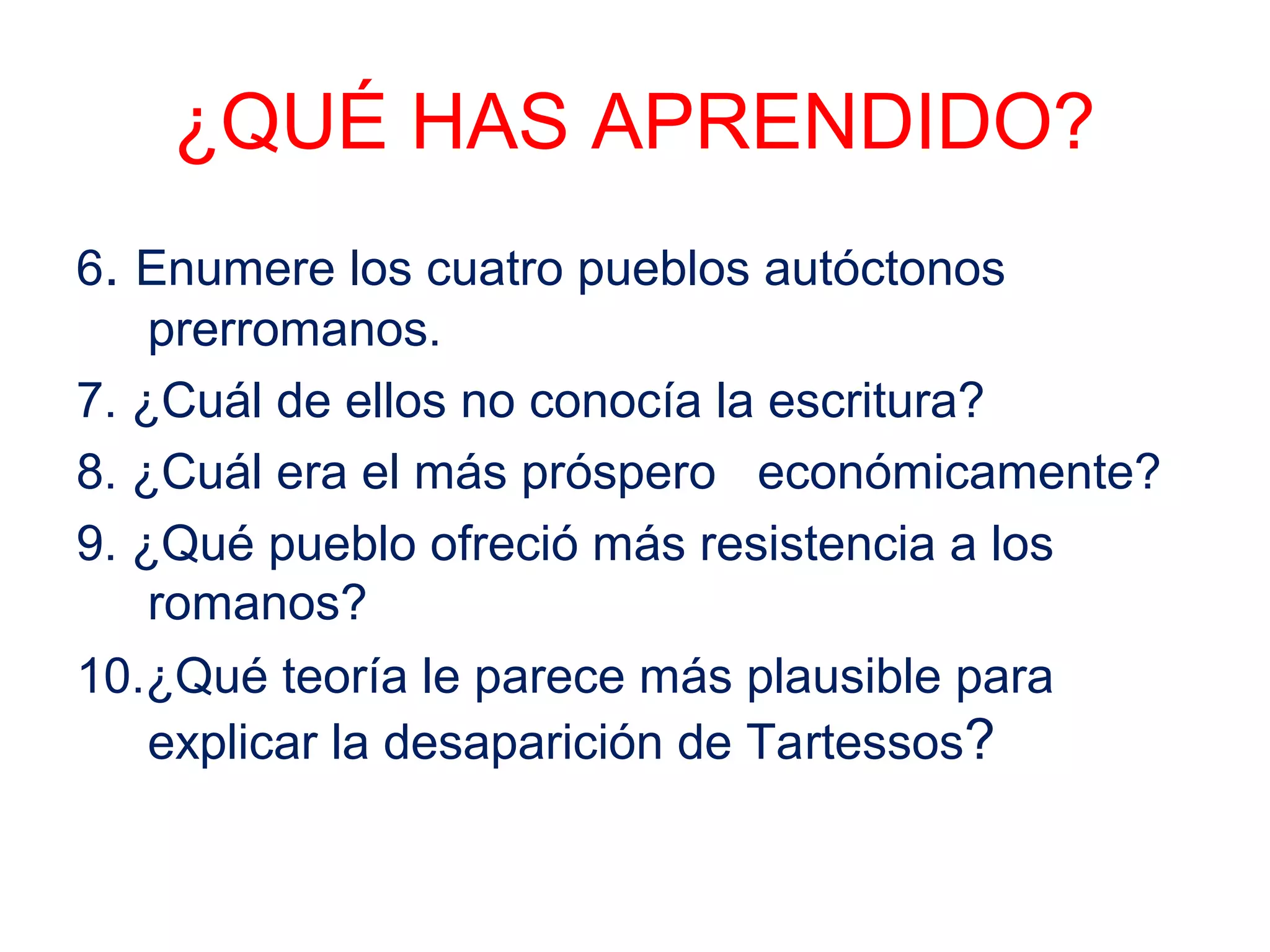 ¿QUÉ HAS APRENDIDO?

6. Enumere los cuatro pueblos autóctonos prerromanos.

7. ¿Cuál de ellos no conocía la escritura?

8. ¿Cuál era el más próspero económicamente?

9. ¿Qué pueblo ofreció más resistencia a los romanos?

10.¿Qué teoría le parece más plausible para explicar la desaparición de Tartessos?